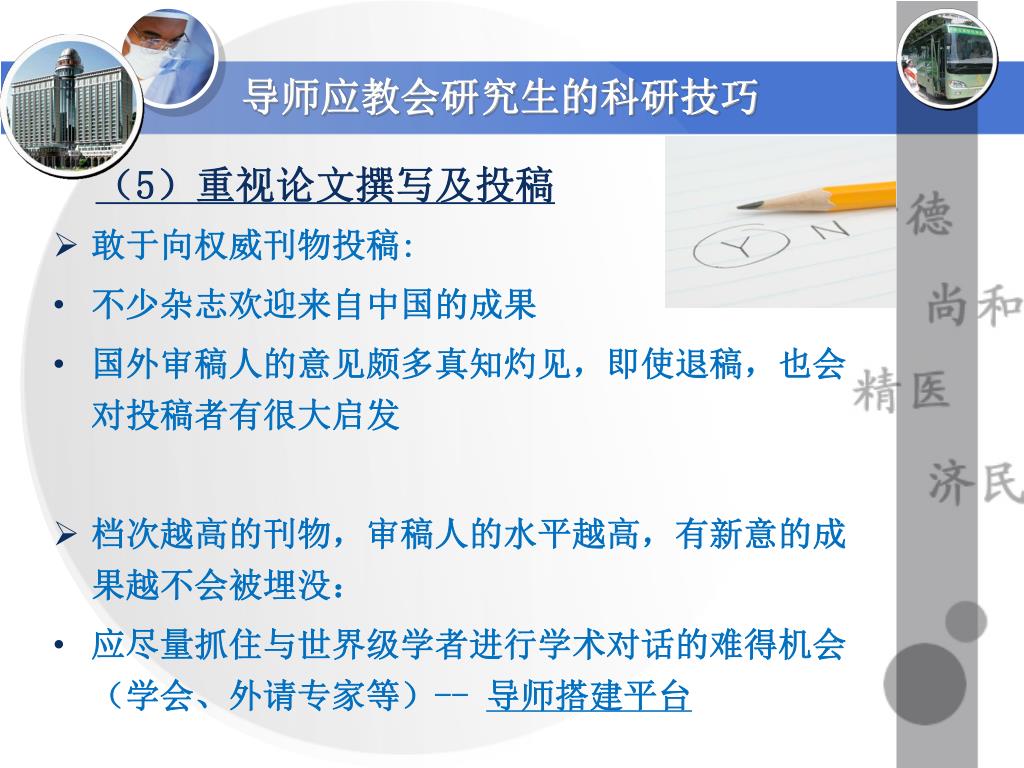 导师应教会研究生的科研技巧

（5）重视论文撰写及投稿

➢ 敢于向权威刊物投稿:

• 不少杂志欢迎来自中国的成果

• 国外审稿人的意见颇多真知灼见，即使退稿，也会对投稿者有很大启发

➢ 档次越高的刊物，审稿人的水平越高，有新意的成果越不会被埋没：

• 应尽量抓住与世界级学者进行学术对话的难得机会（学会、外请专家等）-- 导师搭建平台

Y N

德 尚和 精医 济民